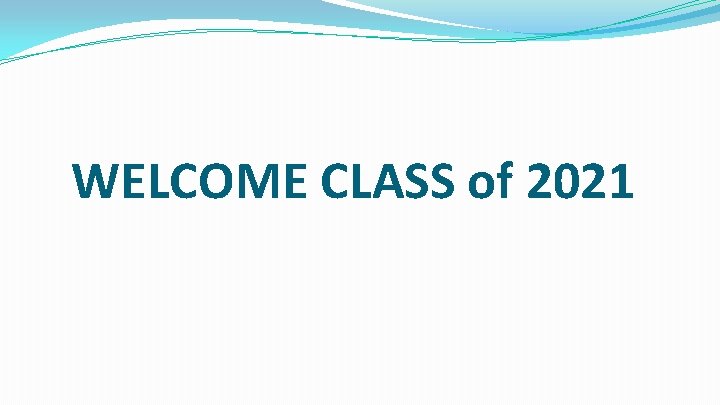 WELCOME CLASS of 2021